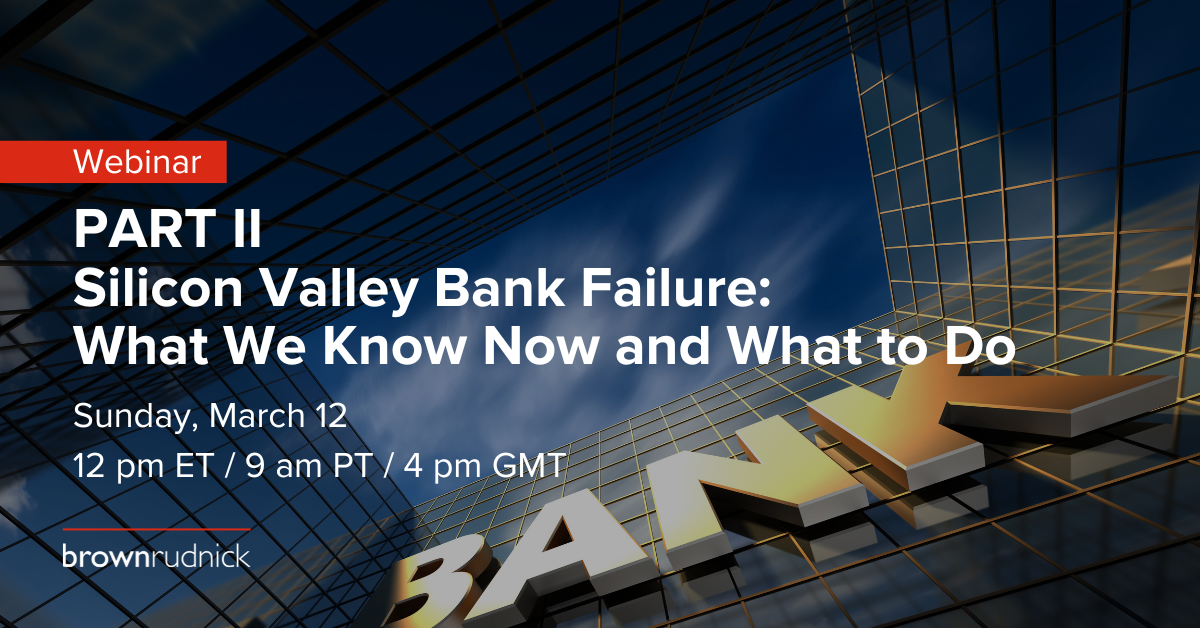 Webinar

PART II
Silicon Valley Bank Failure: What We Know Now and What to Do

Sunday, March 12

12 pm ET / 9 am PT / 4 pm GMT

brownrudnick

BANK